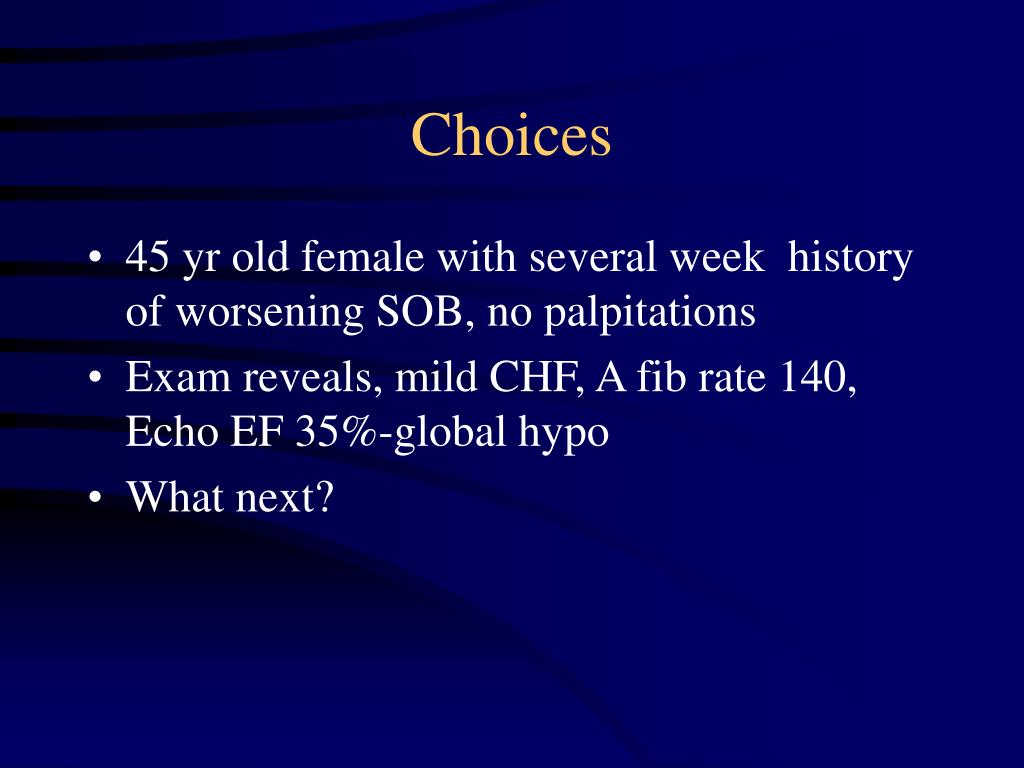 Choices

• 45 yr old female with several week history of worsening SOB, no palpitations
• Exam reveals, mild CHF, A fib rate 140, Echo EF 35%-global hypo
• What next?